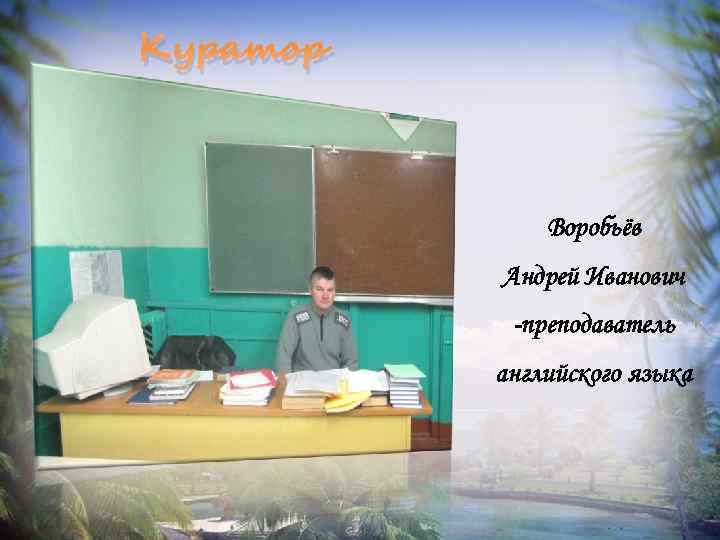 Куратор

Воробьёв

Андрей Иванович

-преподаватель

английского языка